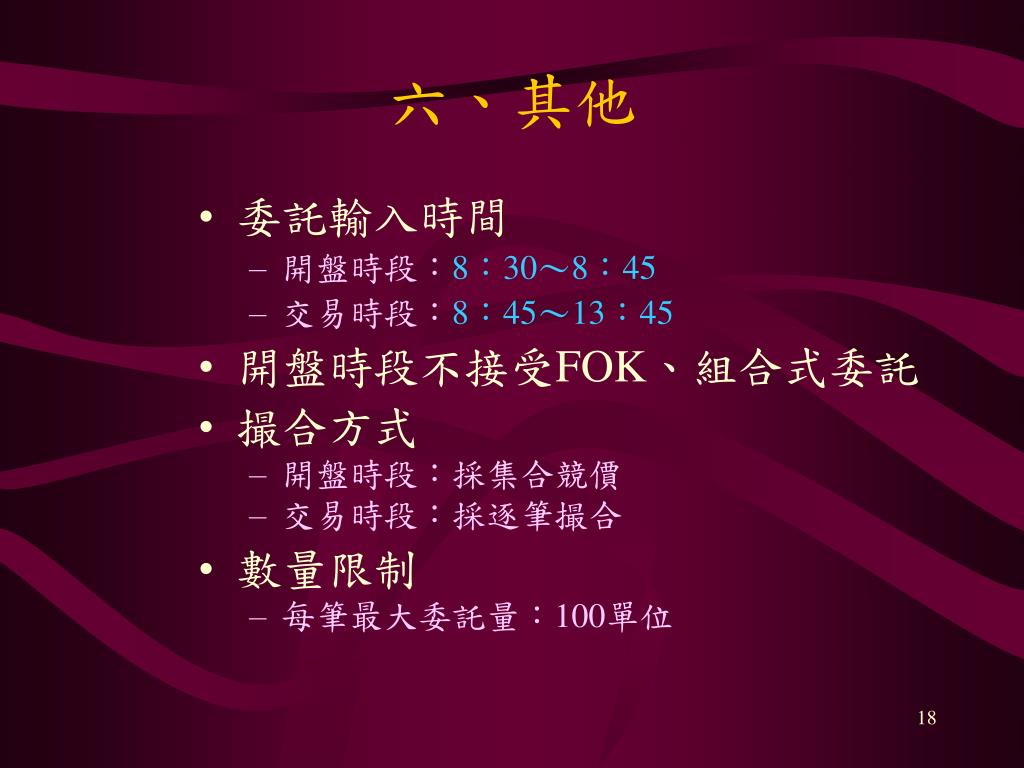 六、其他

• 委託輸入時間
– 開盤時段：8：30～8：45
– 交易時段：8：45～13：45
• 開盤時段不接受FOK、組合式委託
• 撮合方式
– 開盤時段：採集合競價
– 交易時段：採逐筆撮合
• 數量限制
– 每筆最大委託量：100單位

18